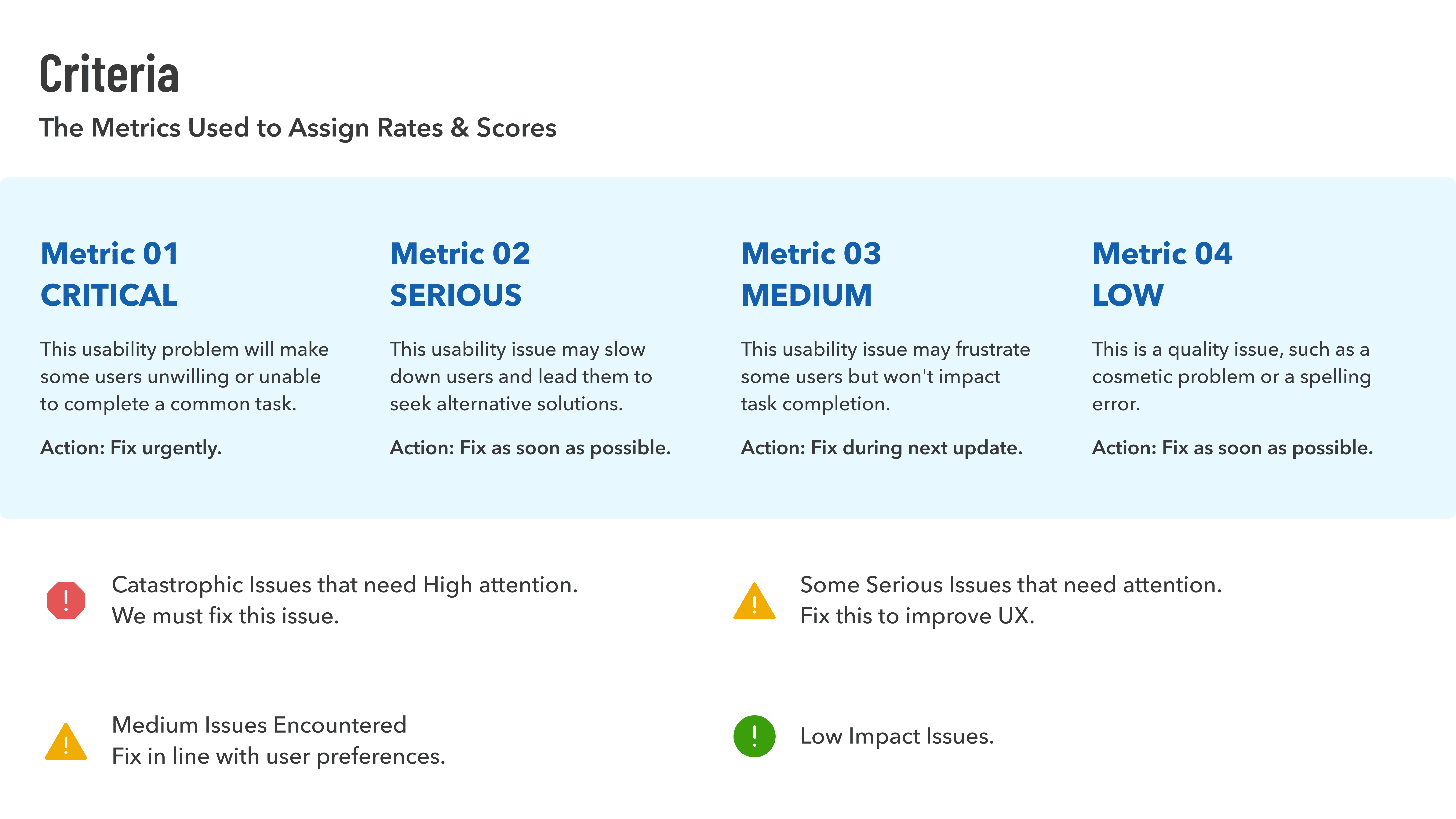 Criteria

The Metrics Used to Assign Rates & Scores

Metric 01
CRITICAL

This usability problem will make some users unwilling or unable to complete a common task.

Action: Fix urgently.

Metric 02
SERIOUS

This usability issue may slow down users and lead them to seek alternative solutions.

Action: Fix as soon as possible.

Metric 03
MEDIUM

This usability issue may frustrate some users but won't impact task completion.

Action: Fix during next update.

Metric 04
LOW

This is a quality issue, such as a cosmetic problem or a spelling error.

Action: Fix as soon as possible.

!
Catastrophic Issues that need High attention.
We must fix this issue.

!
Some Serious Issues that need attention.
Fix this to improve UX.

!
Medium Issues Encountered
Fix in line with user preferences.

!
Low Impact Issues.